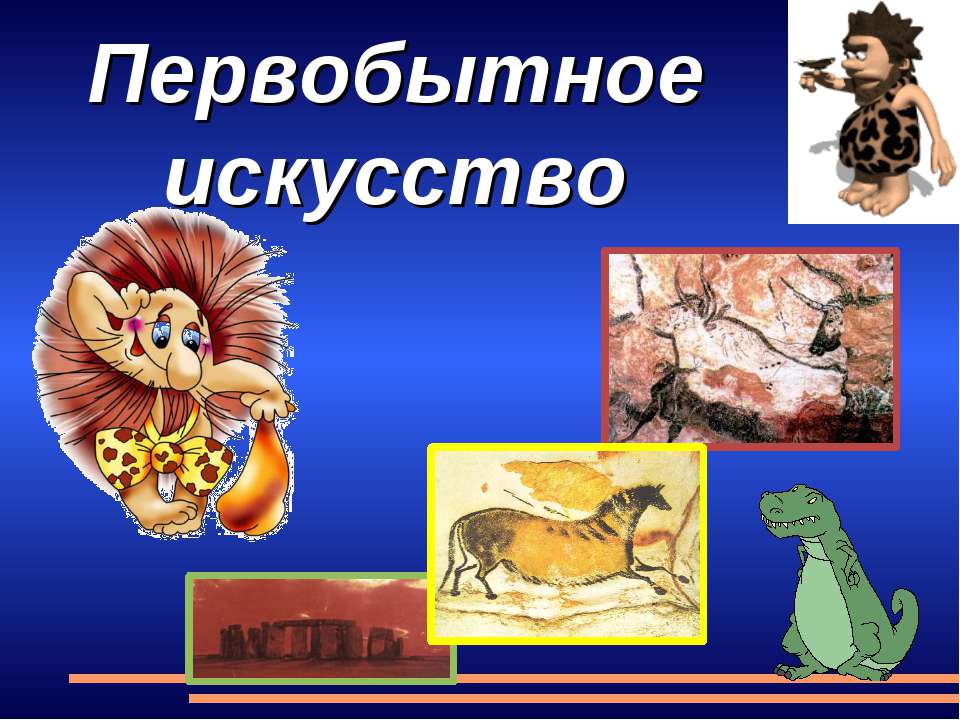 Первобытное искусство